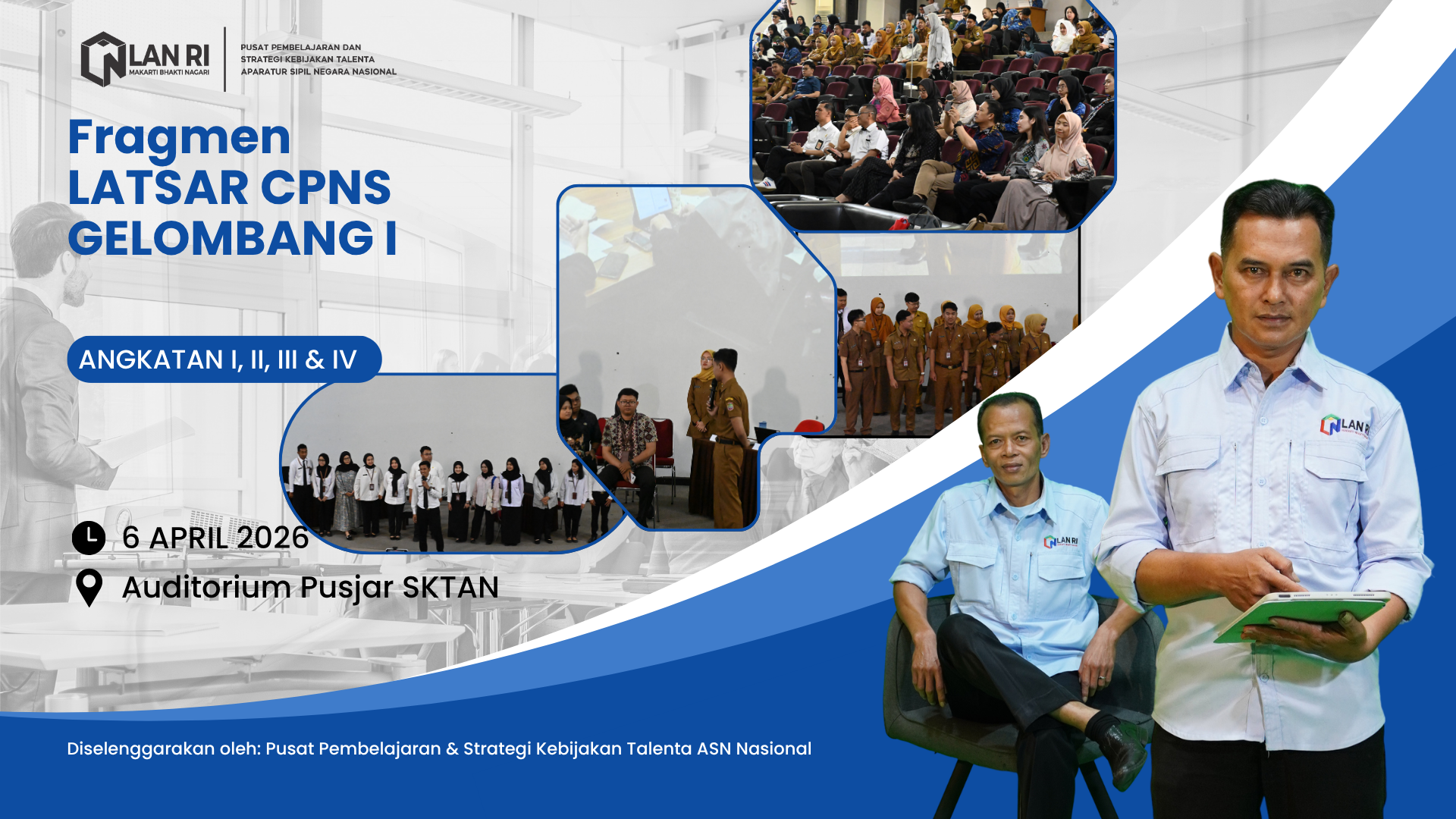 LAN RI
MAKARTI BHAKTI NAGARI

PUSAT PEMBELAJARAN DAN STRATEGI KEBIJAKAN TALENTA APARATUR SIPIL NEGARA NASIONAL

Fragmen
LATSAR CPNS
GELOMBANG I

ANGKATAN I, II, III & IV

6 APRIL 2026
Auditorium Pusjar SKTAN

LAN RI

LAN RI

Diselenggarakan oleh: Pusat Pembelajaran & Strategi Kebijakan Talenta ASN Nasional